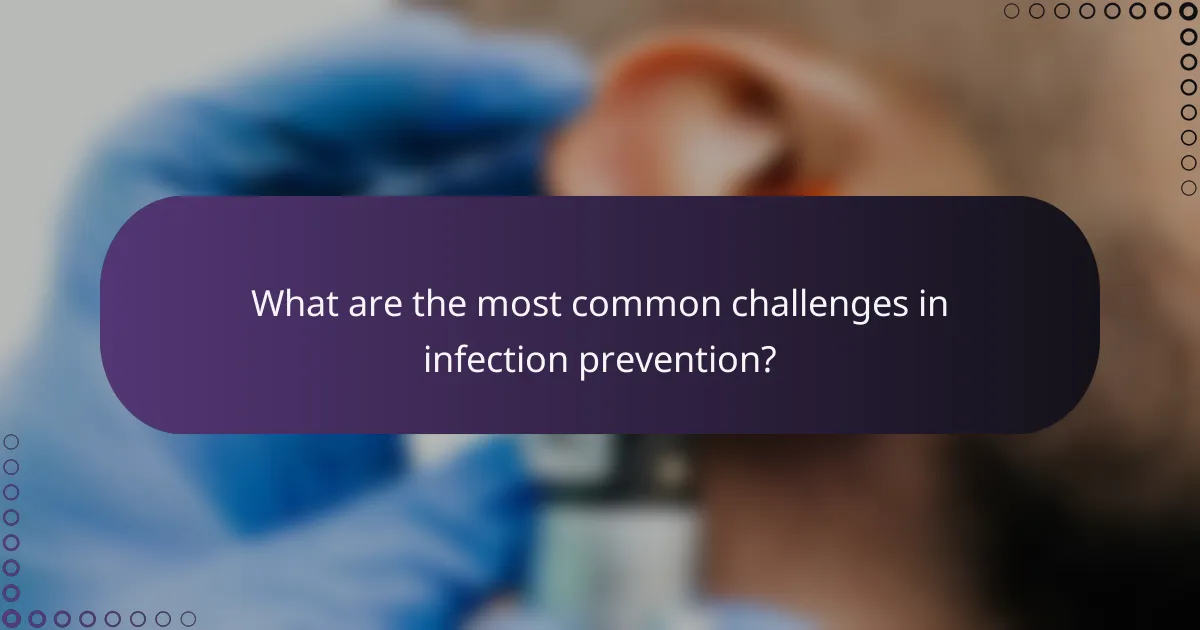 What are the most common challenges in infection prevention?